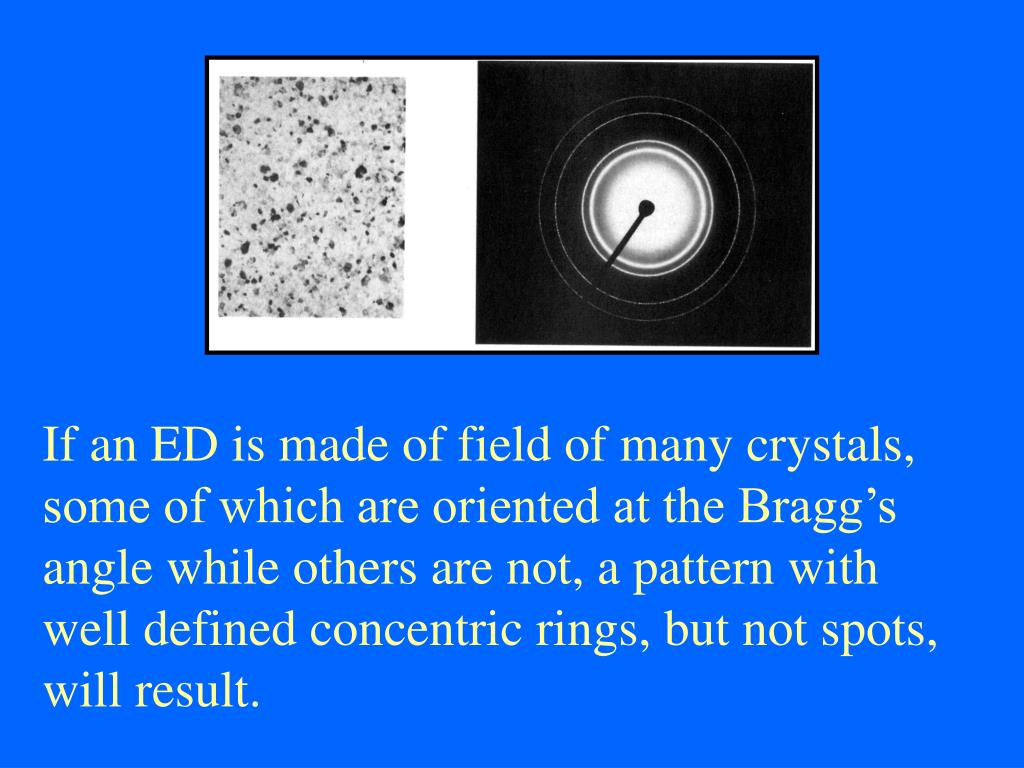 If an ED is made of field of many crystals, some of which are oriented at the Bragg’s angle while others are not, a pattern with well defined concentric rings, but not spots, will result.